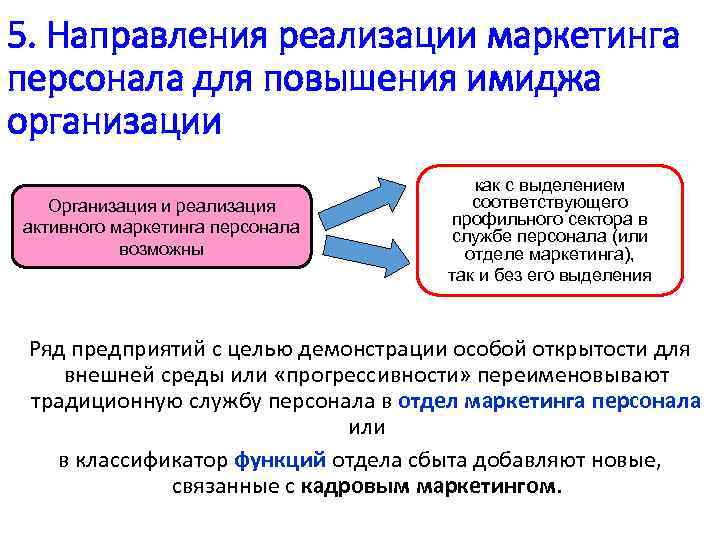 5. Направления реализации маркетинга персонала для повышения имиджа организации

Организация и реализация активного маркетинга персонала возможны

как с выделением соответствующего профильного сектора в службе персонала (или отделе маркетинга), так и без его выделения

Ряд предприятий с целью демонстрации особой открытости для внешней среды или «прогрессивности» переименовывают традиционную службу персонала в отдел маркетинга персонала или

в классификатор функций отдела сбыта добавляют новые, связанные с кадровым маркетингом.